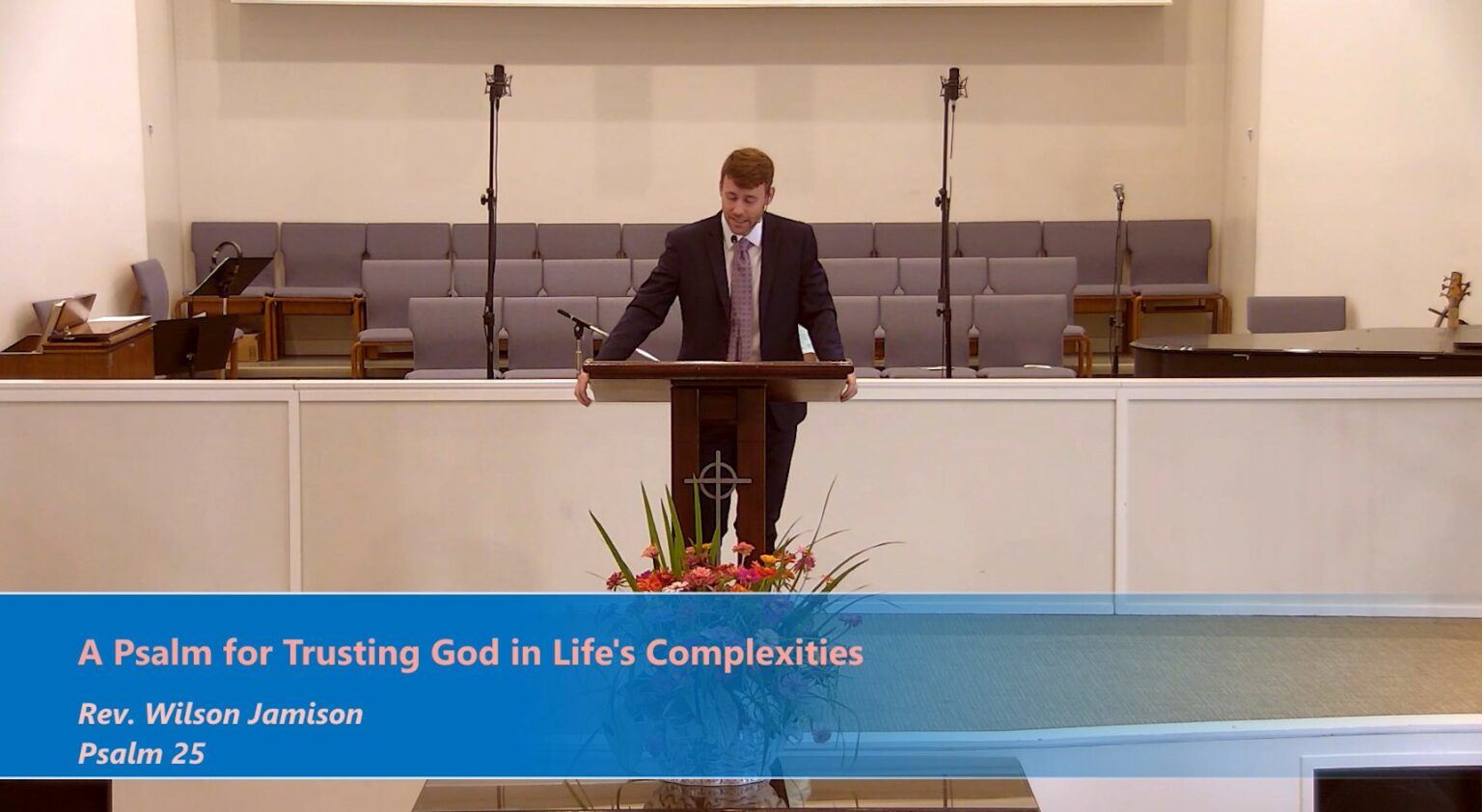 A Psalm for Trusting God in Life's Complexities

Rev. Wilson Jamison
Psalm 25